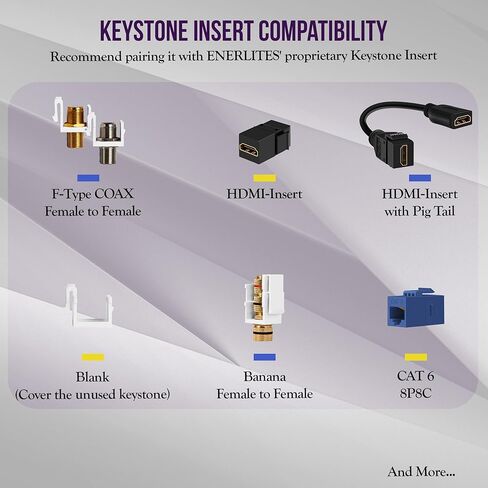 KEYSTONE INSERT COMPATIBILITY

Recommend pairing it with ENERLITES' proprietary Keystone Insert

F-Type COAX
Female to Female

HDMI-Insert

HDMI-Insert
with Pig Tail

Blank
(Cover the unused keystone)

Banana
Female to Female

CAT 6
8P8C

And More...